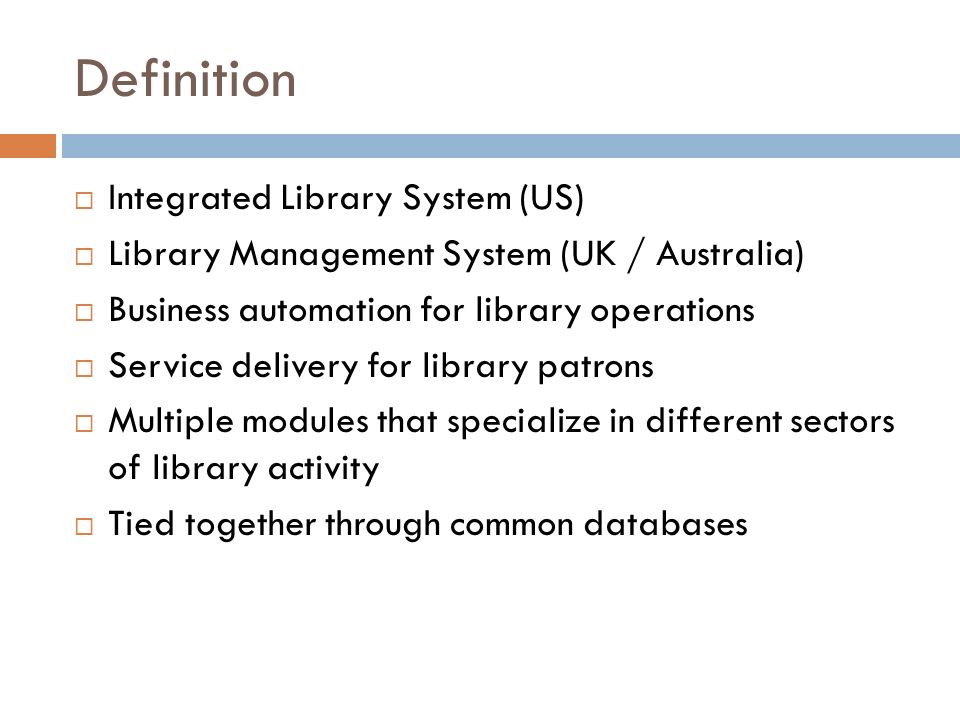 Definition

□ Integrated Library System (US)
□ Library Management System (UK / Australia)
□ Business automation for library operations
□ Service delivery for library patrons
□ Multiple modules that specialize in different sectors of library activity
□ Tied together through common databases